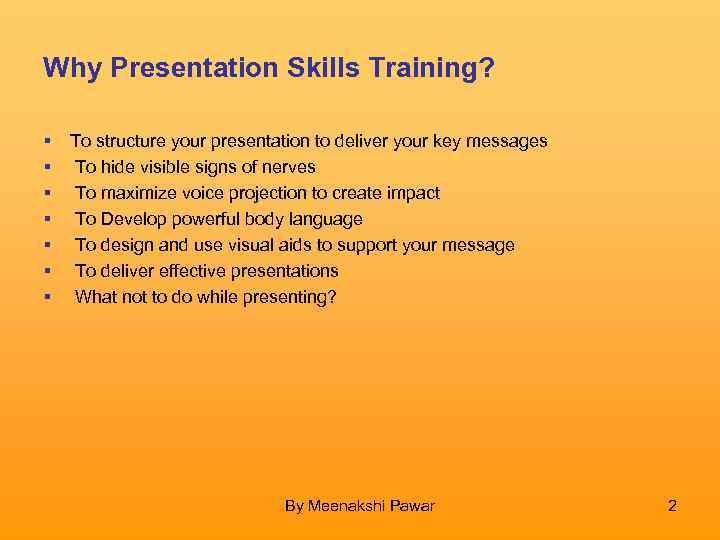 Why Presentation Skills Training?

- To structure your presentation to deliver your key messages
- To hide visible signs of nerves
- To maximize voice projection to create impact
- To Develop powerful body language
- To design and use visual aids to support your message
- To deliver effective presentations
- What not to do while presenting?

By Meenakshi Pawar

2